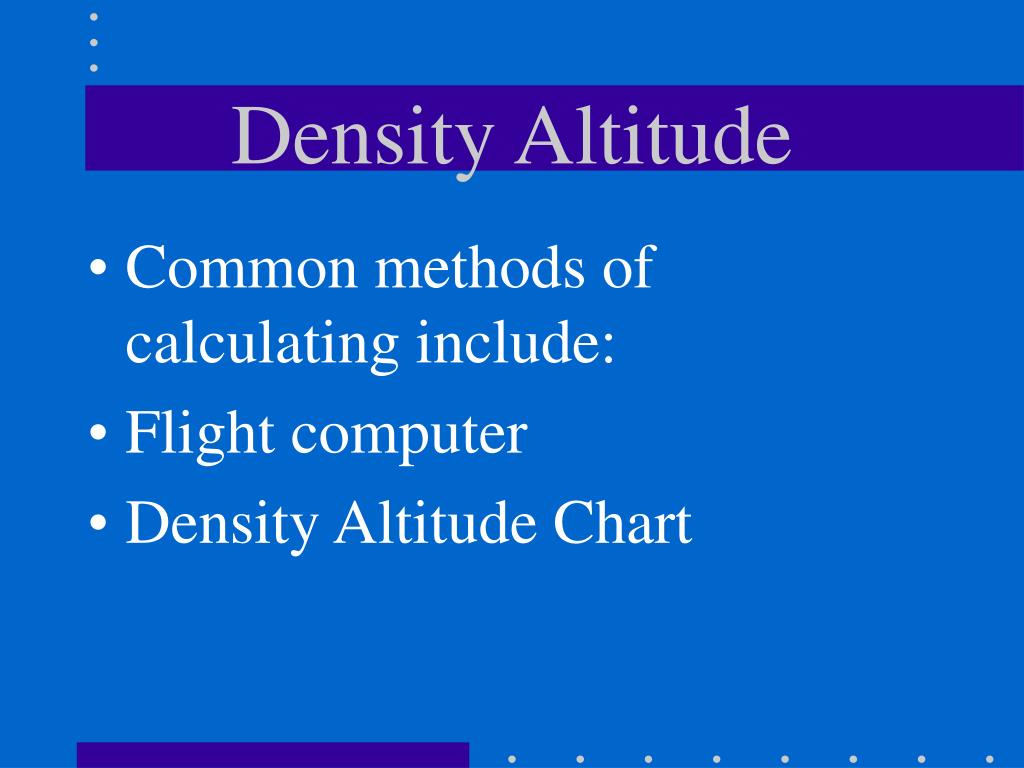 Density Altitude

• Common methods of calculating include:
• Flight computer
• Density Altitude Chart